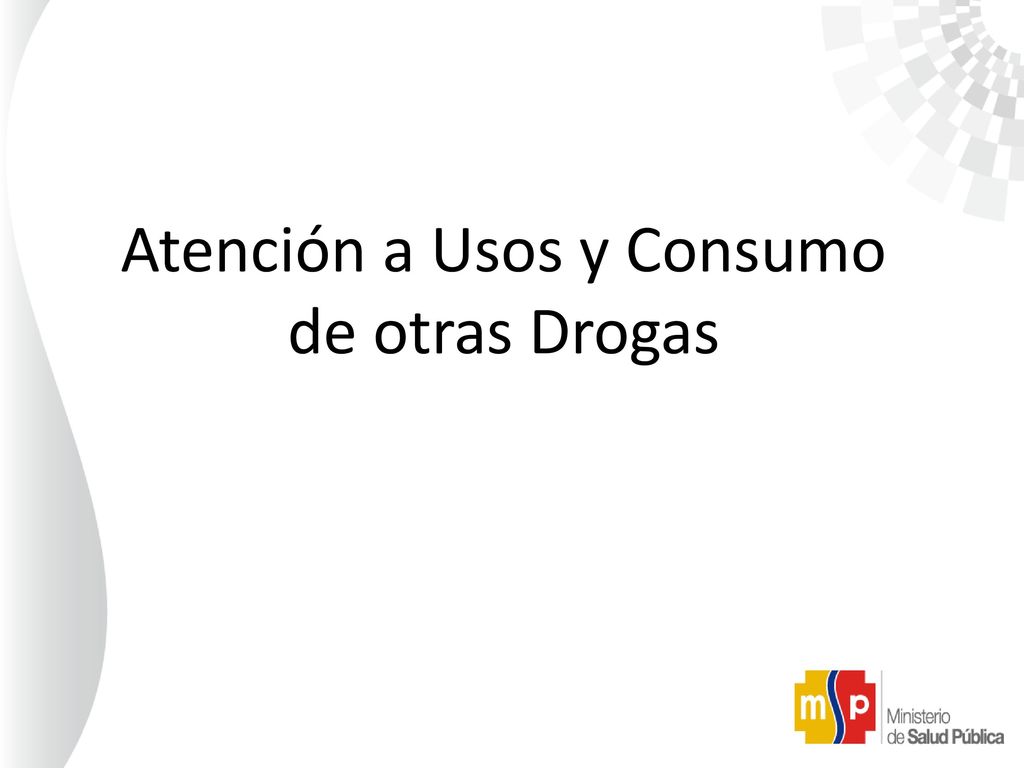 Atención a Usos y Consumo de otras Drogas

msp

Ministerio de Salud Pública